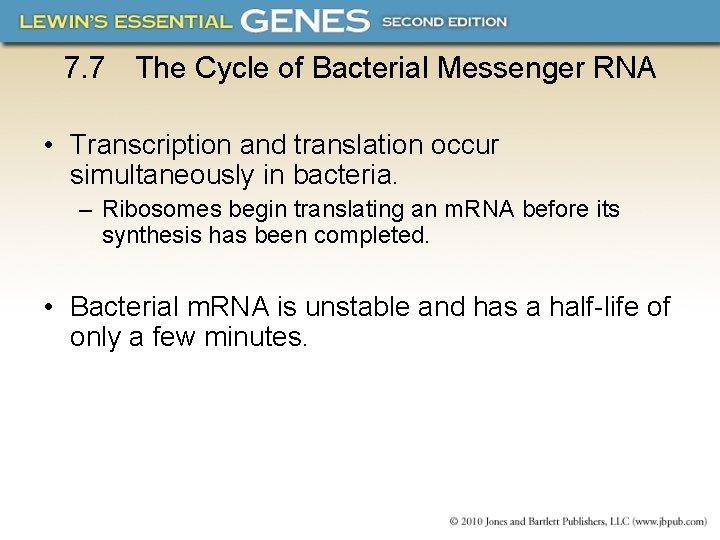 LEWIN'S ESSENTIAL GENES SECOND EDITION

7.7 The Cycle of Bacterial Messenger RNA

• Transcription and translation occur simultaneously in bacteria.
– Ribosomes begin translating an mRNA before its synthesis has been completed.

• Bacterial mRNA is unstable and has a half-life of only a few minutes.

© 2010 Jones and Bartlett Publishers, LLC (www.jbpub.com)